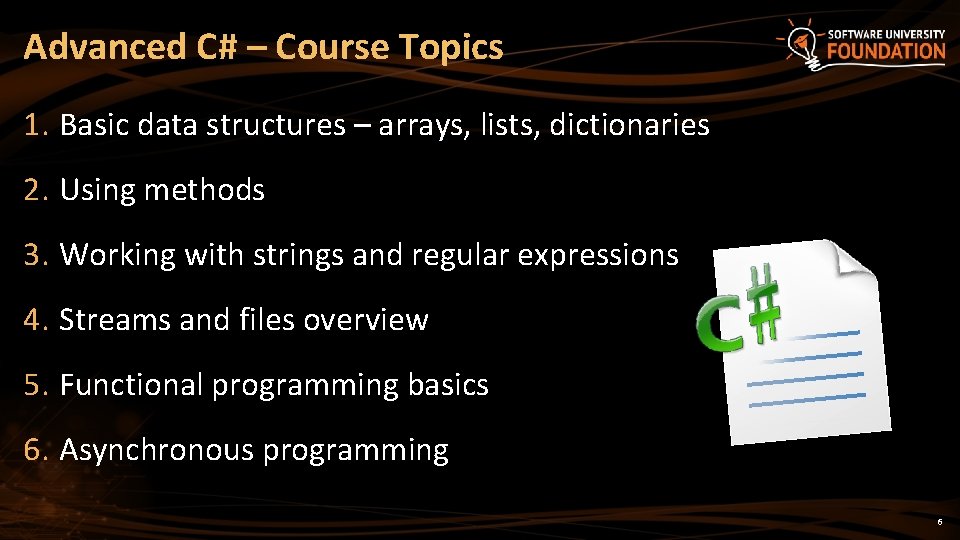 Advanced C# – Course Topics

SOFTWARE UNIVERSITY FOUNDATION

1. Basic data structures – arrays, lists, dictionaries

2. Using methods

3. Working with strings and regular expressions

4. Streams and files overview

5. Functional programming basics

6. Asynchronous programming

C#

6